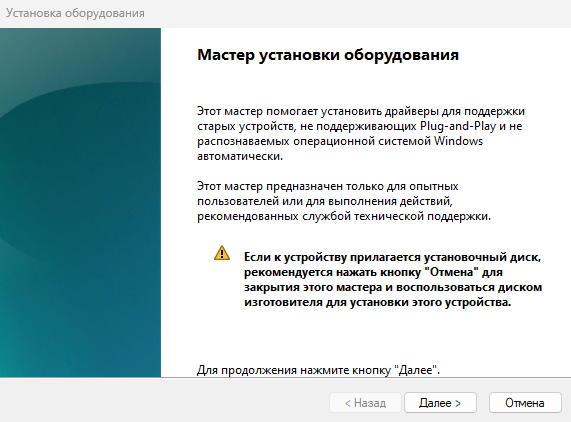 Установка оборудования

Мастер установки оборудования

Этот мастер помогает установить драйверы для поддержки старых устройств, не поддерживающих Plug-and-Play и не распознаваемых операционной системой Windows автоматически.

Этот мастер предназначен только для опытных пользователей или для выполнения действий, рекомендованных службой технической поддержки.

Если к устройству прилагается установочный диск, рекомендуется нажать кнопку "Отмена" для закрытия этого мастера и воспользоваться диском изготовителя для установки этого устройства.

Для продолжения нажмите кнопку "Далее".

< Назад
Далее >
Отмена